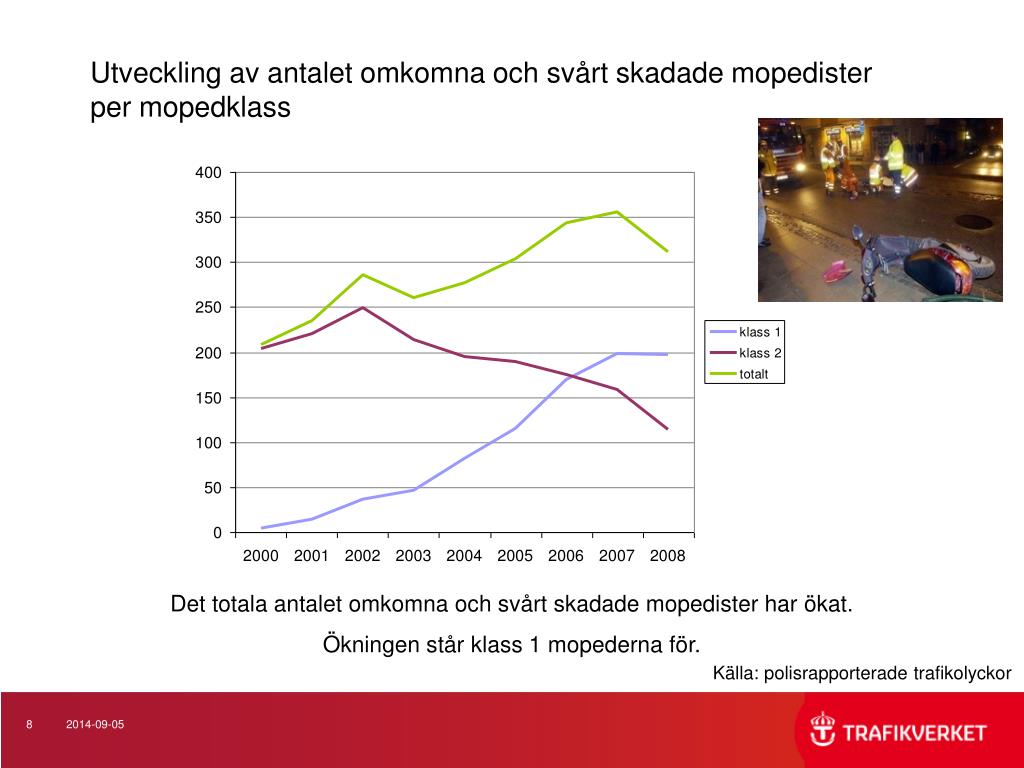 Utveckling av antalet omkomna och svårt skadade mopedister per mopedklass

400
350
300
250
200
150
100
50
0

2000 2001 2002 2003 2004 2005 2006 2007 2008

klass 1
klass 2
totalt

Det totala antalet omkomna och svårt skadade mopedister har ökat.

Ökningen står klass 1 mopederna för.

Källa: polisrapporterade trafikolyckor

8 2014-09-05

TRAFIKVERKET